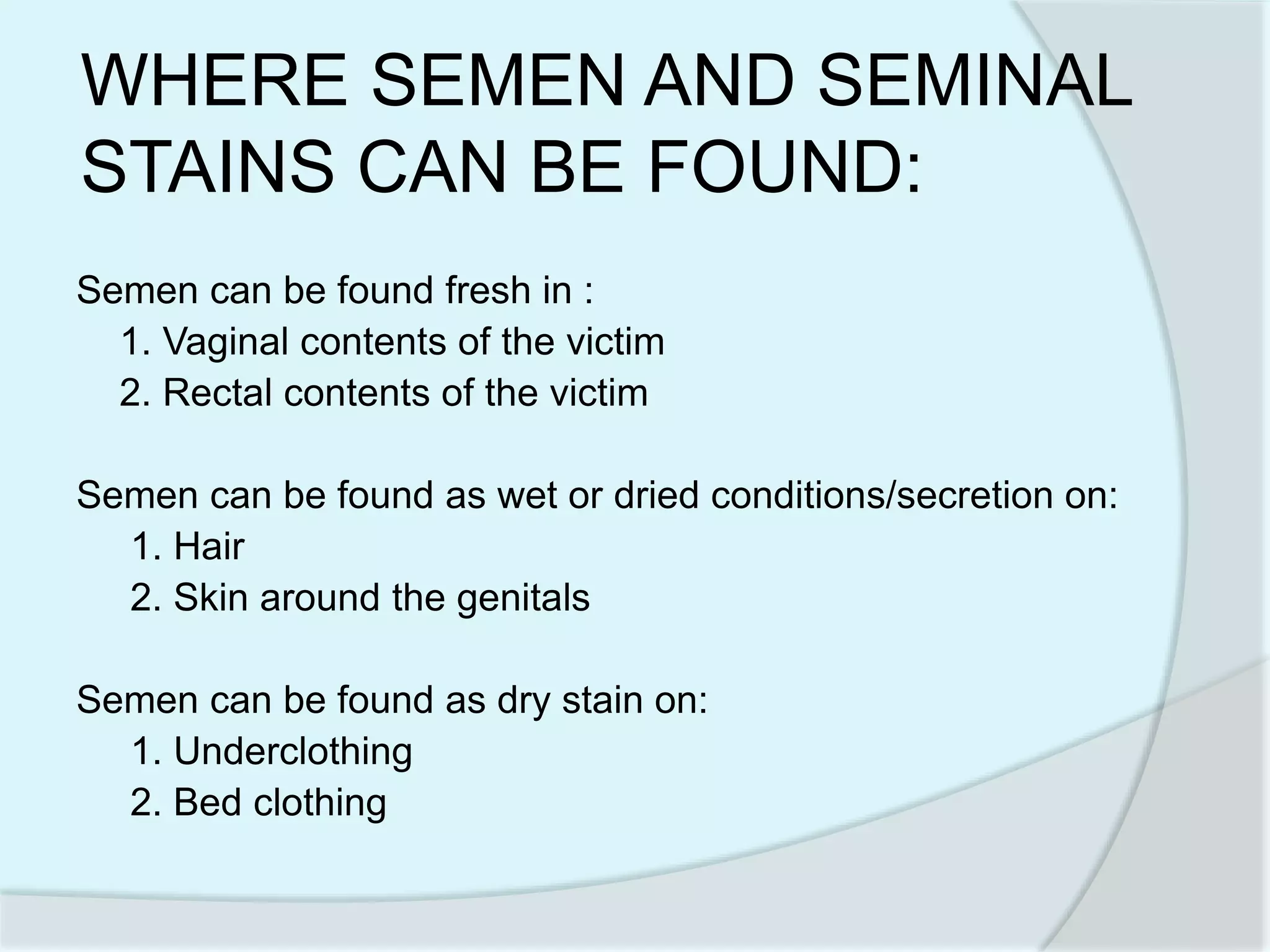 WHERE SEMEN AND SEMINAL STAINS CAN BE FOUND:

Semen can be found fresh in :
1. Vaginal contents of the victim
2. Rectal contents of the victim

Semen can be found as wet or dried conditions/secretion on:
1. Hair
2. Skin around the genitals

Semen can be found as dry stain on:
1. Underclothing
2. Bed clothing